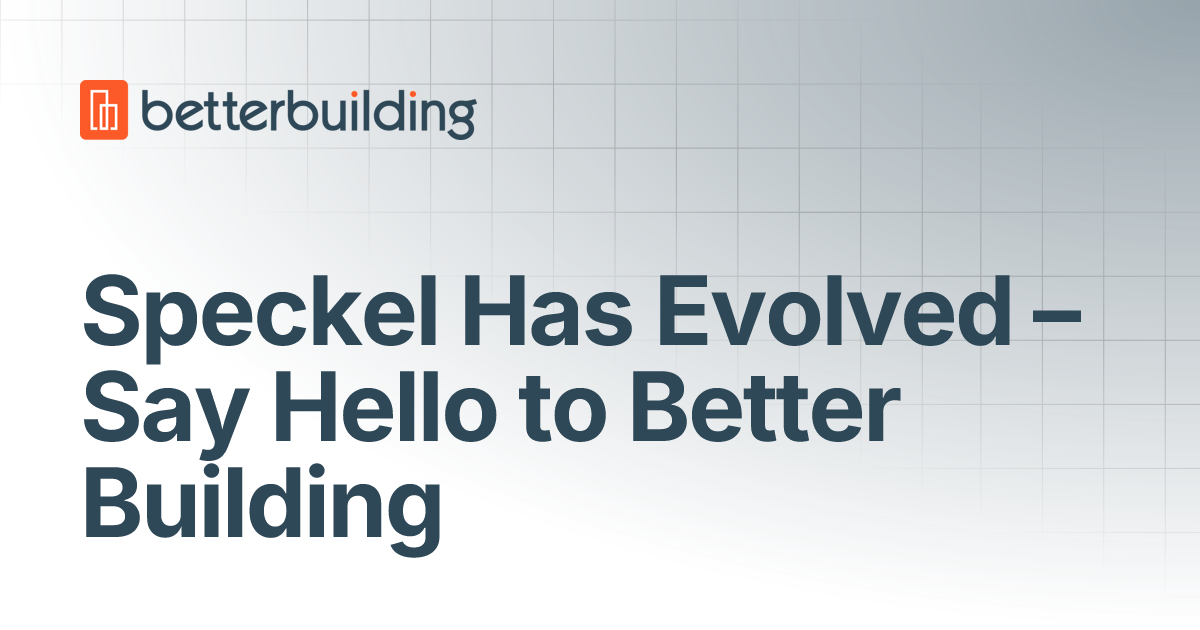 betterbuilding

Speckel Has Evolved – Say Hello to Better Building